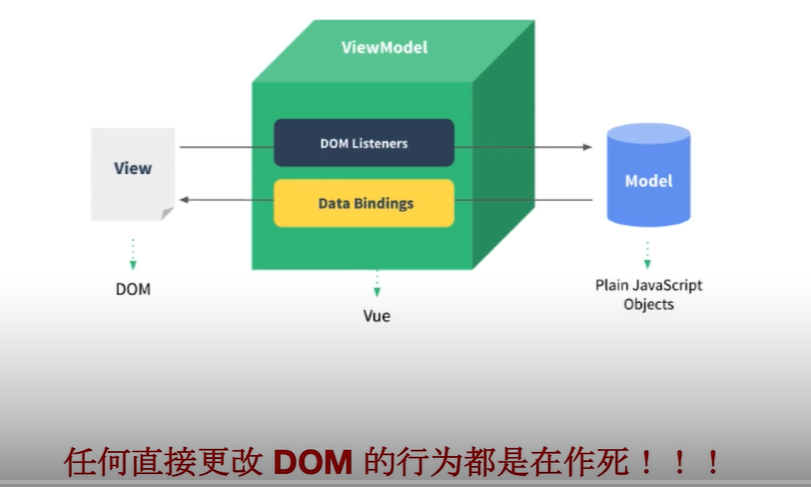 ViewModel

View

DOM Listeners

Data Bindings

Model

DOM

Vue

Plain JavaScript Objects

任何直接更改 DOM 的行为都是在作死！！！